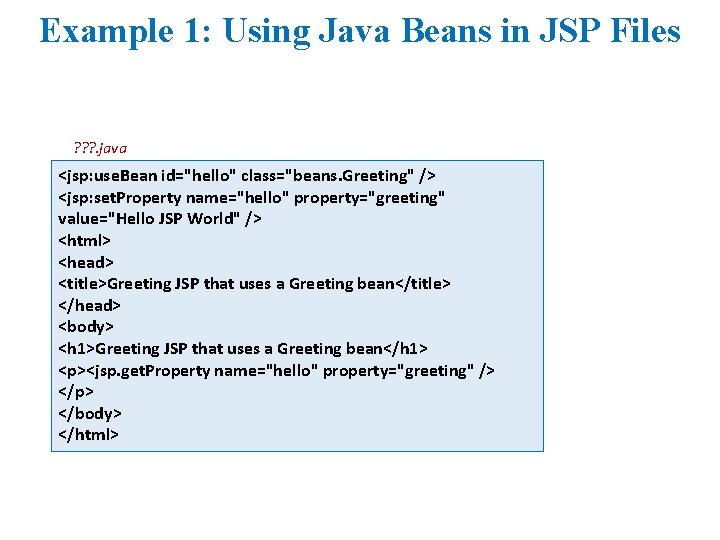 Example 1: Using Java Beans in JSP Files

???.java

<jsp:useBean id="hello" class="beans.Greeting" />
<jsp:setProperty name="hello" property="greeting" value="Hello JSP World" />
<html>
<head>
<title>Greeting JSP that uses a Greeting bean</title>
</head>
<body>
<h1>Greeting JSP that uses a Greeting bean</h1>
<p><jsp.getProperty name="hello" property="greeting" />
</p>
</body>
</html>